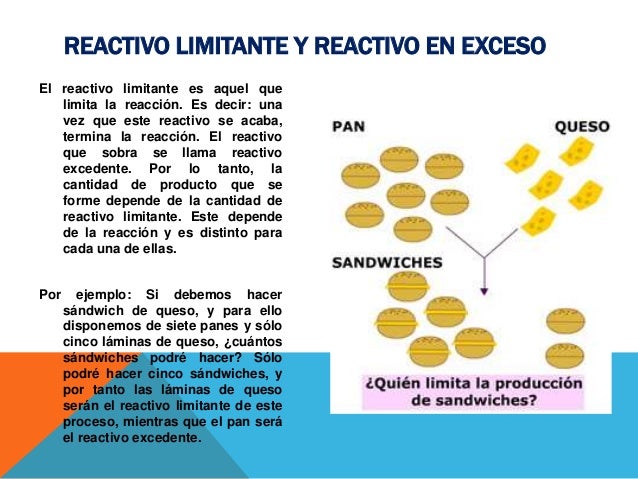 REACTIVO LIMITANTE Y REACTIVO EN EXCESO

El reactivo limitante es aquel que limita la reacción. Es decir: una vez que este reactivo se acaba, termina la reacción. El reactivo que sobra se llama reactivo excedente. Por lo tanto, la cantidad de producto que se forme depende de la cantidad de reactivo limitante. Este depende de la reacción y es distinto para cada una de ellas.

Por ejemplo: Si debemos hacer sándwich de queso, y para ello disponemos de siete panes y sólo cinco láminas de queso, ¿cuántos sándwiches podré hacer? Sólo podré hacer cinco sándwiches, y por tanto las láminas de queso serán el reactivo limitante de este proceso, mientras que el pan será el reactivo excedente.

PAN

QUESO

SANDWICHES

¿Quién limita la producción de sandwiches?